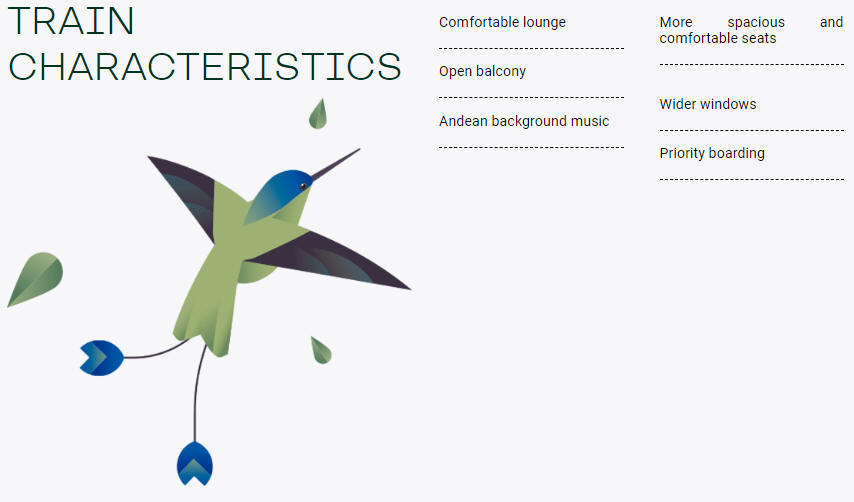 TRAIN CHARACTERISTICS

Comfortable lounge

Open balcony

Andean background music

More spacious and comfortable seats

Wider windows

Priority boarding